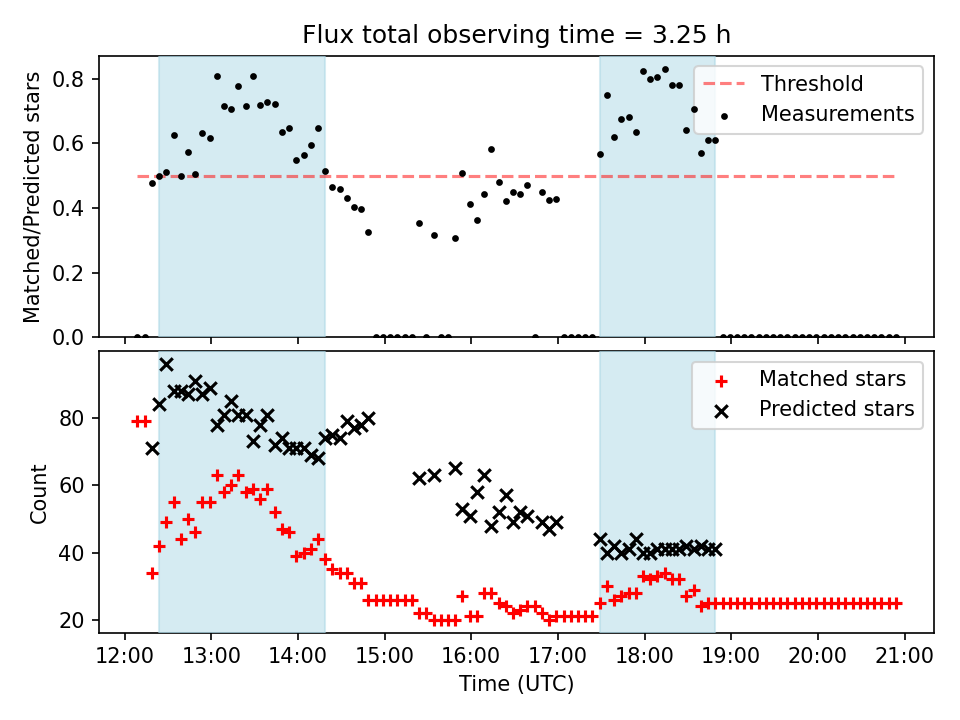 Flux total observing time = 3.25 h

Matched/Predicted stars

0.8
0.6
0.4
0.2
0.0

Threshold
Measurements

Count

80
60
40
20

Matched stars
Predicted stars

12:00 13:00 14:00 15:00 16:00 17:00 18:00 19:00 20:00 21:00

Time (UTC)